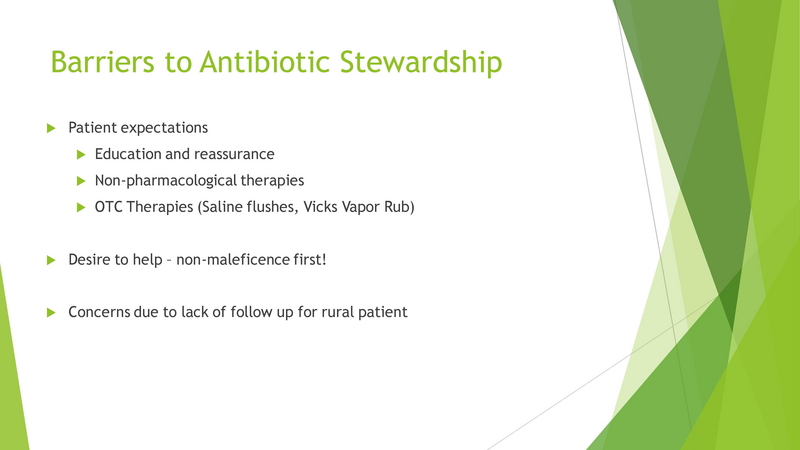 Barriers to Antibiotic Stewardship

Patient expectations

Education and reassurance

Non-pharmacological therapies

OTC Therapies (Saline flushes, Vicks Vapor Rub)

Desire to help – non-maleficence first!

Concerns due to lack of follow up for rural patient